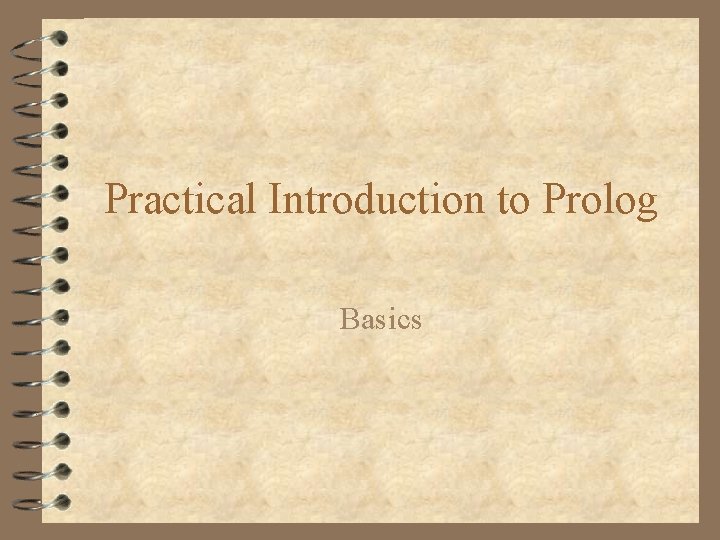 Practical Introduction to Prolog

Basics